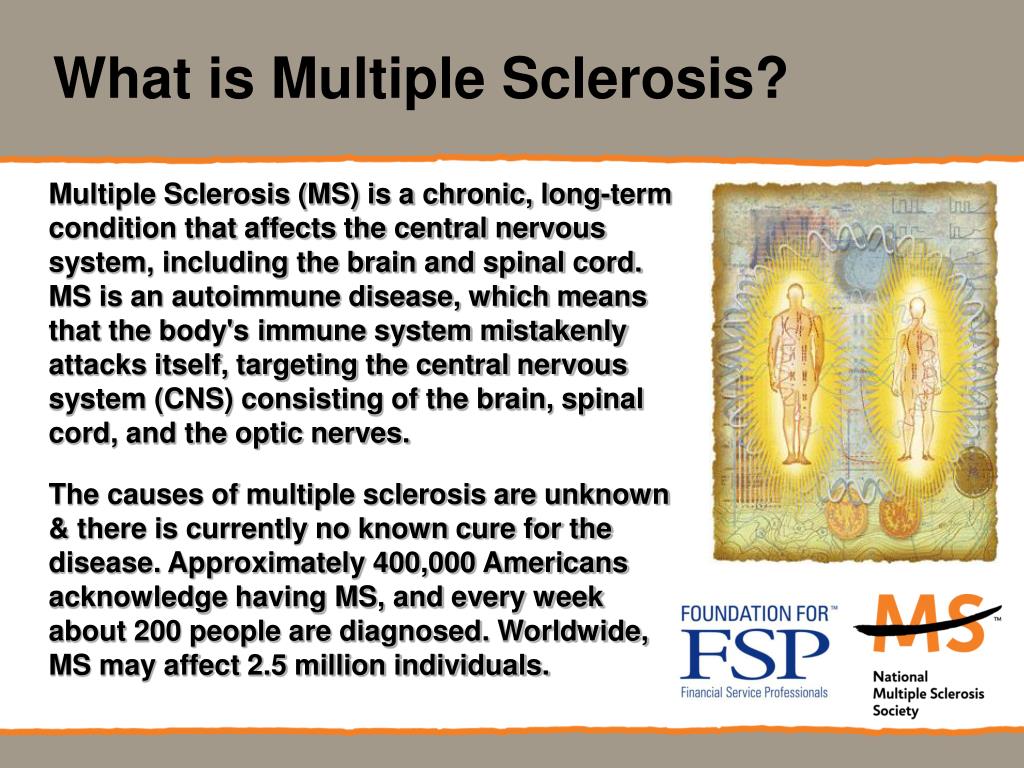 What is Multiple Sclerosis?

Multiple Sclerosis (MS) is a chronic, long-term condition that affects the central nervous system, including the brain and spinal cord. MS is an autoimmune disease, which means that the body's immune system mistakenly attacks itself, targeting the central nervous system (CNS) consisting of the brain, spinal cord, and the optic nerves.

The causes of multiple sclerosis are unknown & there is currently no known cure for the disease. Approximately 400,000 Americans acknowledge having MS, and every week about 200 people are diagnosed. Worldwide, MS may affect 2.5 million individuals.

FOUNDATION FOR™
FSP
Financial Service Professionals

MS™
National
Multiple Sclerosis
Society